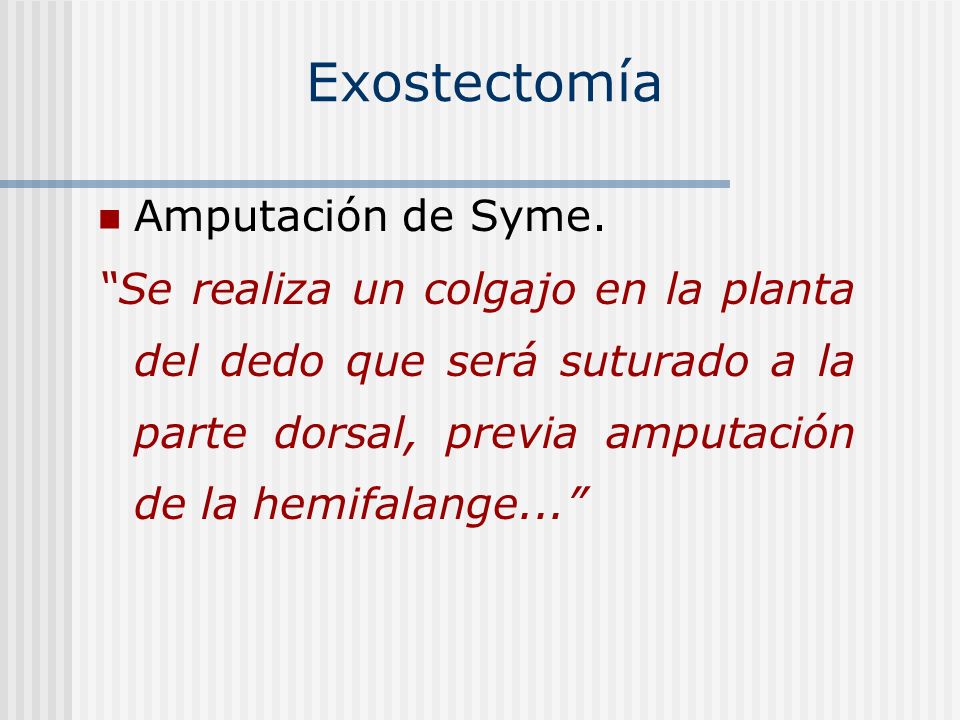 Exostectomía

Amputación de Syme.

“Se realiza un colgajo en la planta del dedo que será suturado a la parte dorsal, previa amputación de la hemifalange...”